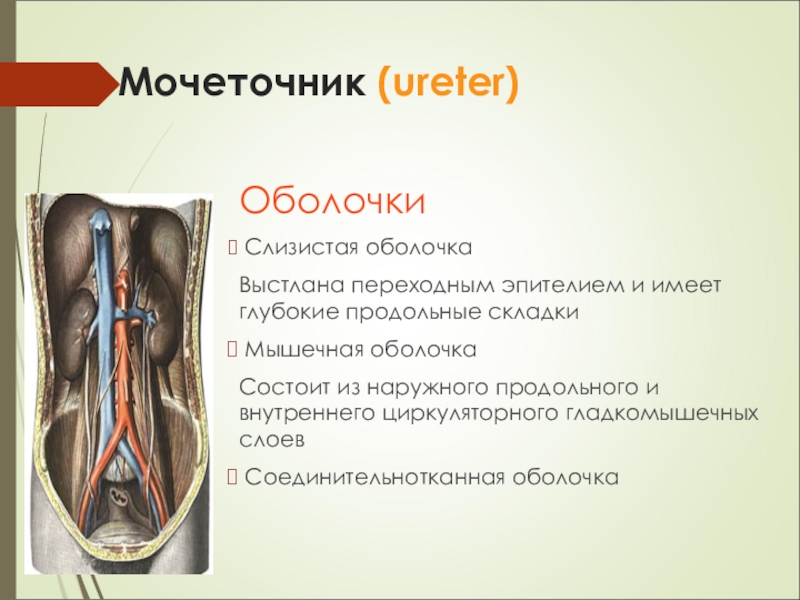 Мочеточник (ureter)

Оболочки

 Слизистая оболочка

Выстлана переходным эпителием и имеет глубокие продольные складки

 Мышечная оболочка

Состоит из наружного продольного и внутреннего циркуляторного гладкомышечных слоев

 Соединительнотканная оболочка